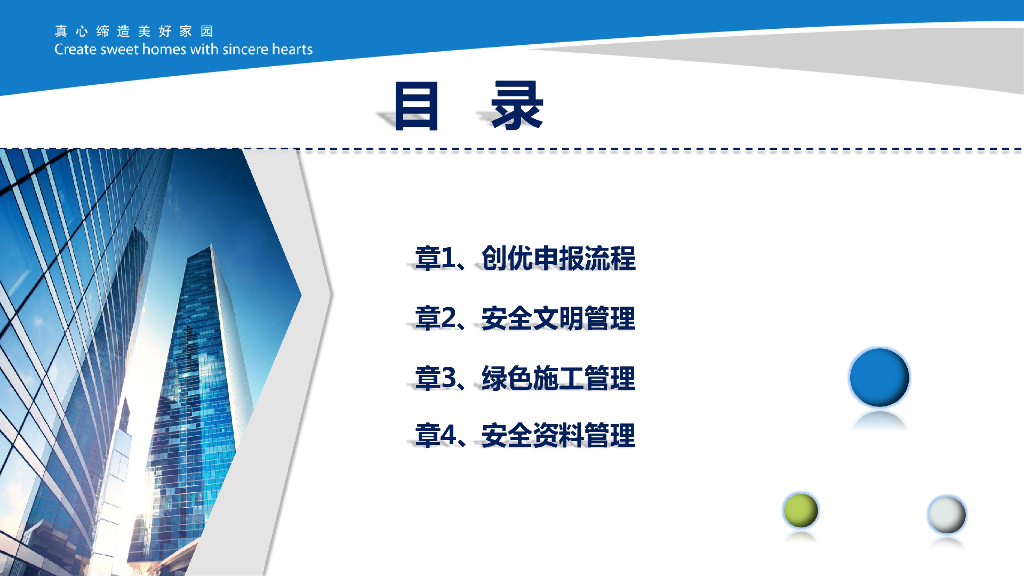 真心缔造美好家园
Create sweet homes with sincere hearts

目 录

章1、创优申报流程

章2、安全文明管理

章3、绿色施工管理

章4、安全资料管理